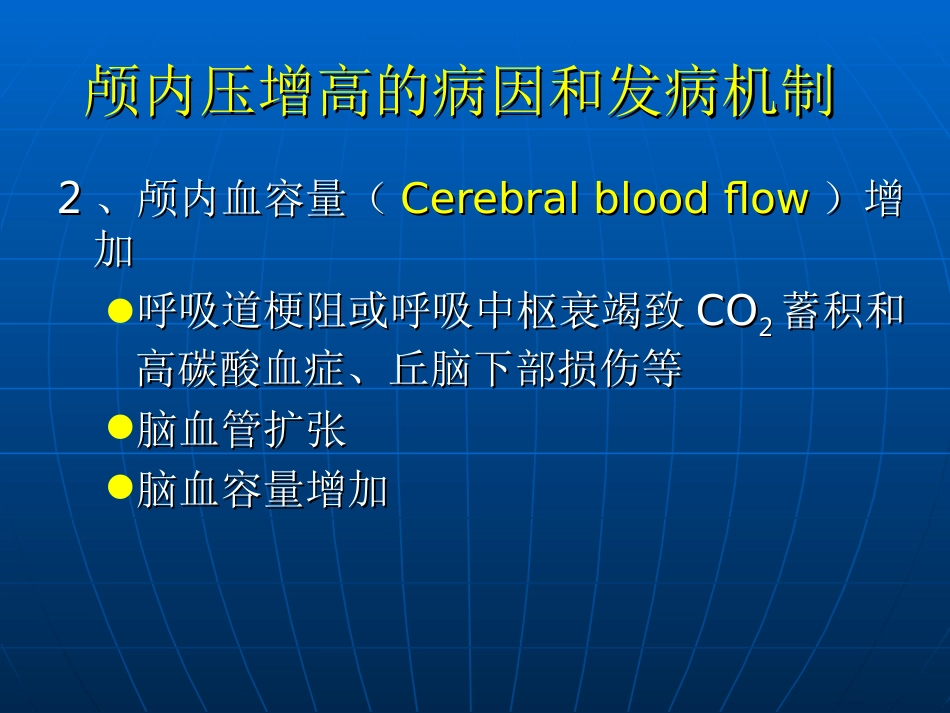 颅内压增高的病因和发病机制

2、颅内血容量（Cerebral blood flow）增加

• 呼吸道梗阻或呼吸中枢衰竭致$CO_2$蓄积和高碳酸血症、丘脑下部损伤等
• 脑血管扩张
• 脑血容量增加